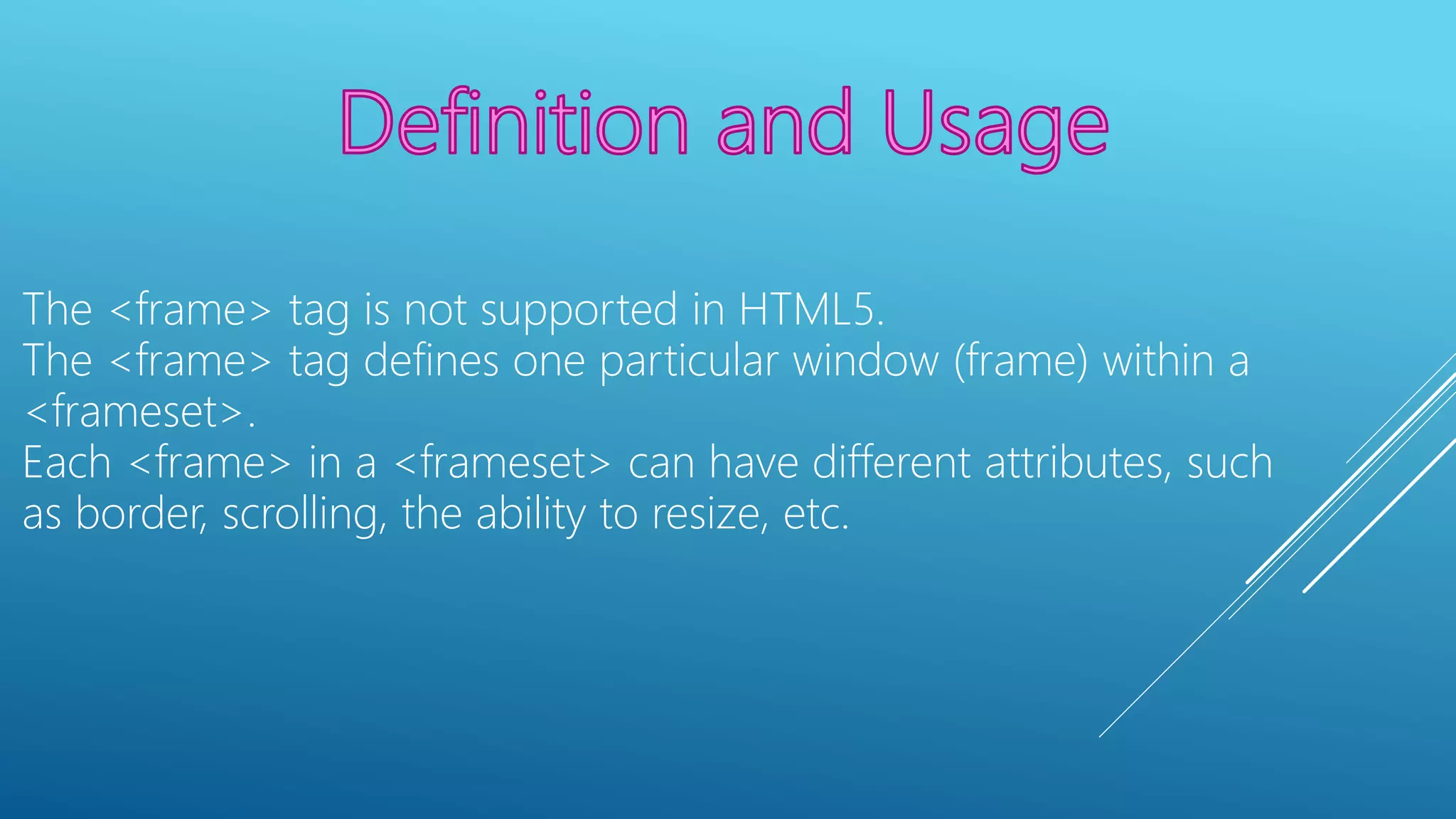 Definition and Usage

The <frame> tag is not supported in HTML5.
The <frame> tag defines one particular window (frame) within a <frameset>.
Each <frame> in a <frameset> can have different attributes, such as border, scrolling, the ability to resize, etc.